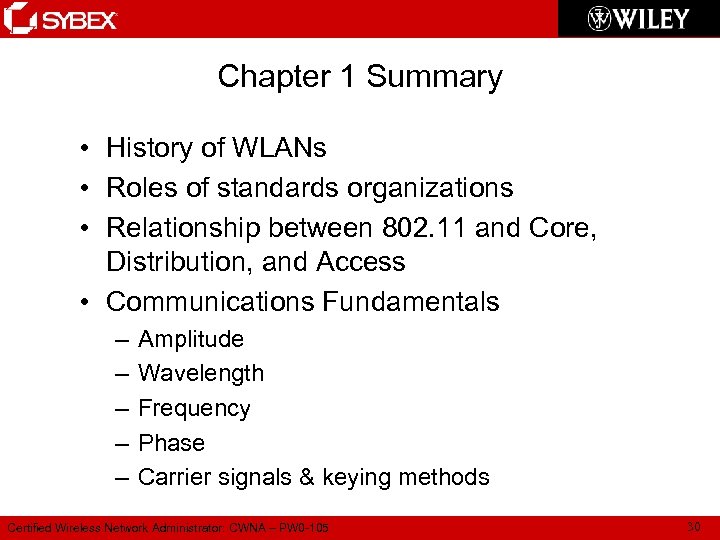 SYBEX

WILEY

Chapter 1 Summary

• History of WLANs
• Roles of standards organizations
• Relationship between 802.11 and Core, Distribution, and Access
• Communications Fundamentals
– Amplitude
– Wavelength
– Frequency
– Phase
– Carrier signals & keying methods

Certified Wireless Network Administrator: CWNA – PW0-105

30